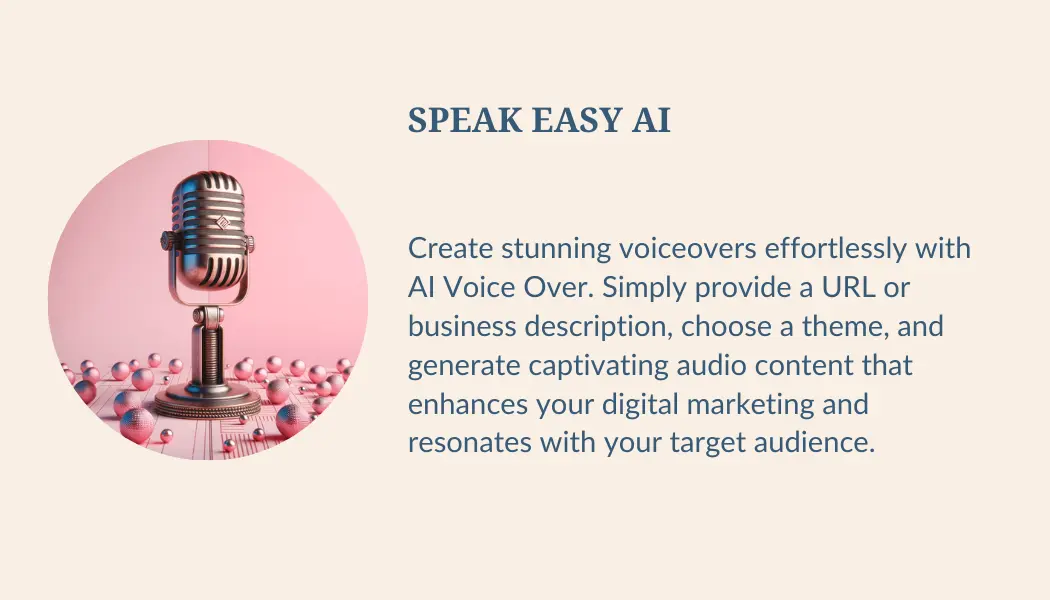 SPEAK EASY AI

Create stunning voiceovers effortlessly with AI Voice Over. Simply provide a URL or business description, choose a theme, and generate captivating audio content that enhances your digital marketing and resonates with your target audience.